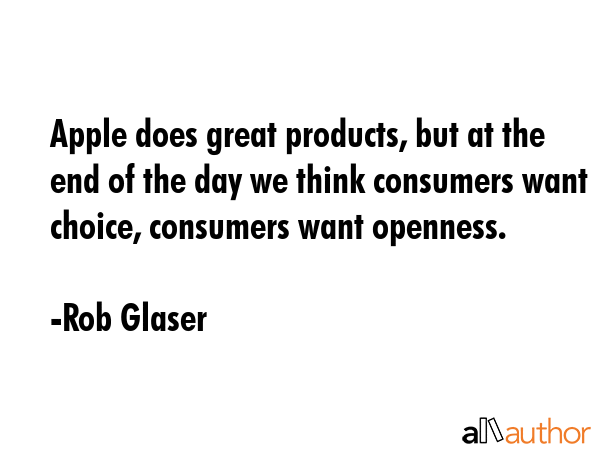 Apple does great products, but at the end of the day we think consumers want choice, consumers want openness.

-Rob Glaser

allauthor